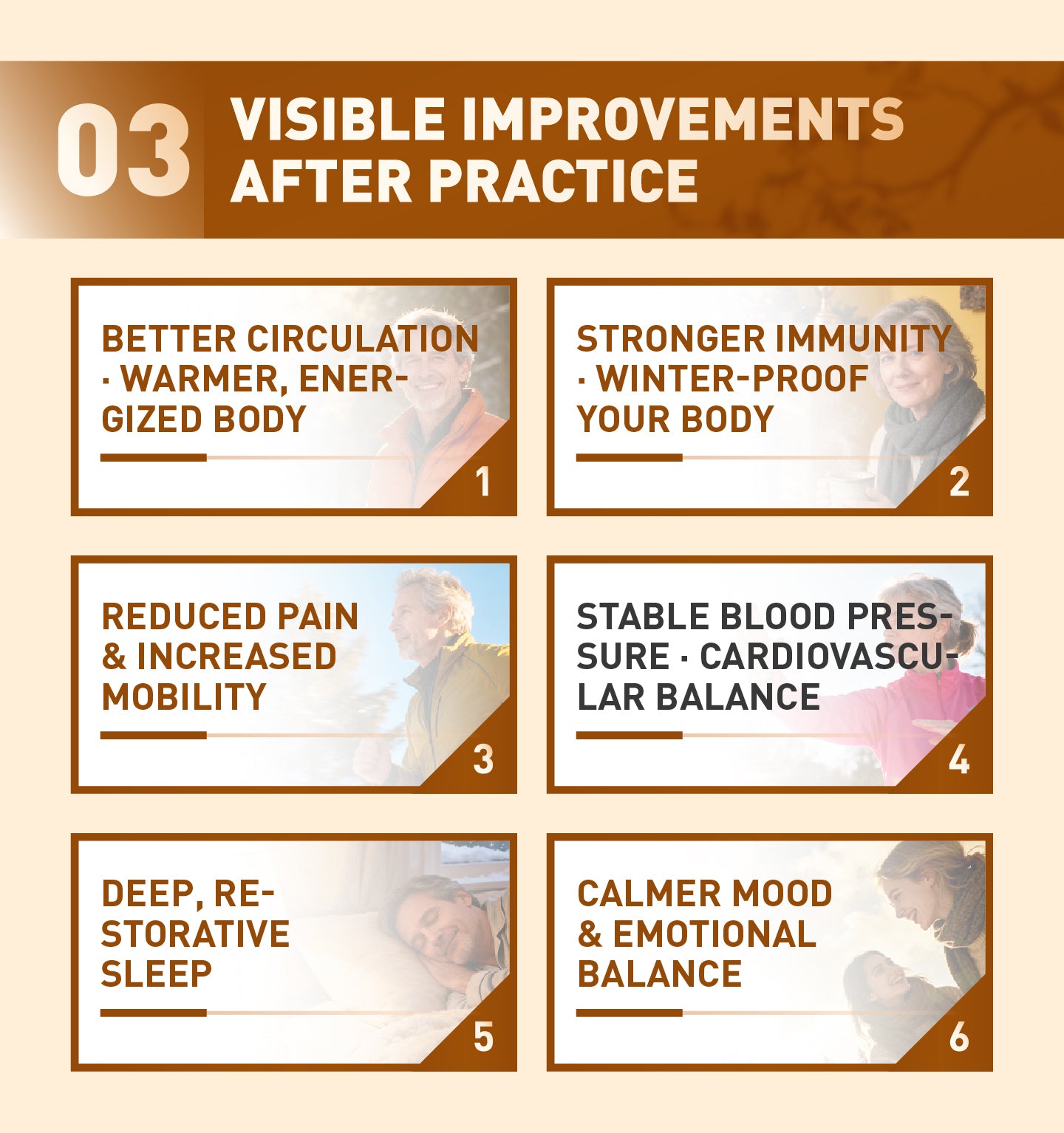 03 VISIBLE IMPROVEMENTS AFTER PRACTICE

BETTER CIRCULATION · WARMER, ENERGIZED BODY

1

STRONGER IMMUNITY · WINTER-PROOF YOUR BODY

2

REDUCED PAIN & INCREASED MOBILITY

3

STABLE BLOOD PRESSURE · CARDIOVASCULAR BALANCE

4

DEEP, RESTORATIVE SLEEP

5

CALMER MOOD & EMOTIONAL BALANCE

6